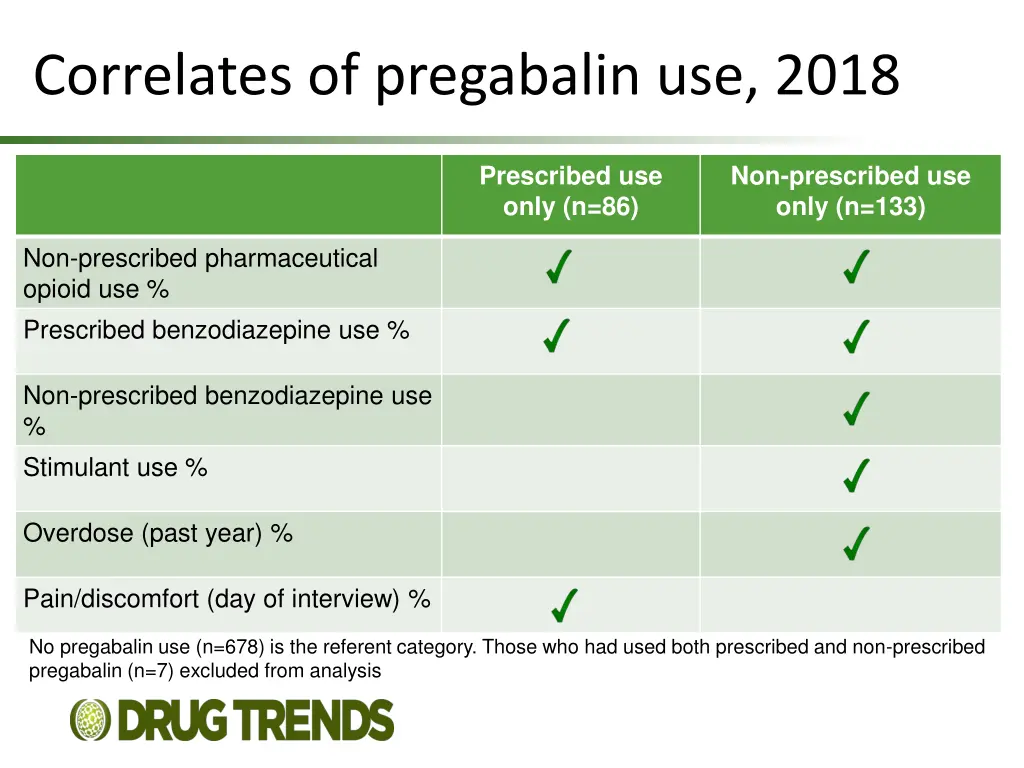 Correlates of pregabalin use, 2018

| | Prescribed use only (n=86) | Non-prescribed use only (n=133) |
|---|---|---|
| Non-prescribed pharmaceutical opioid use % | ✓ | ✓ |
| Prescribed benzodiazepine use % | ✓ | ✓ |
| Non-prescribed benzodiazepine use % | | ✓ |
| Stimulant use % | | ✓ |
| Overdose (past year) % | | ✓ |
| Pain/discomfort (day of interview) % | ✓ | |

No pregabalin use (n=678) is the referent category. Those who had used both prescribed and non-prescribed pregabalin (n=7) excluded from analysis

DRUG TRENDS